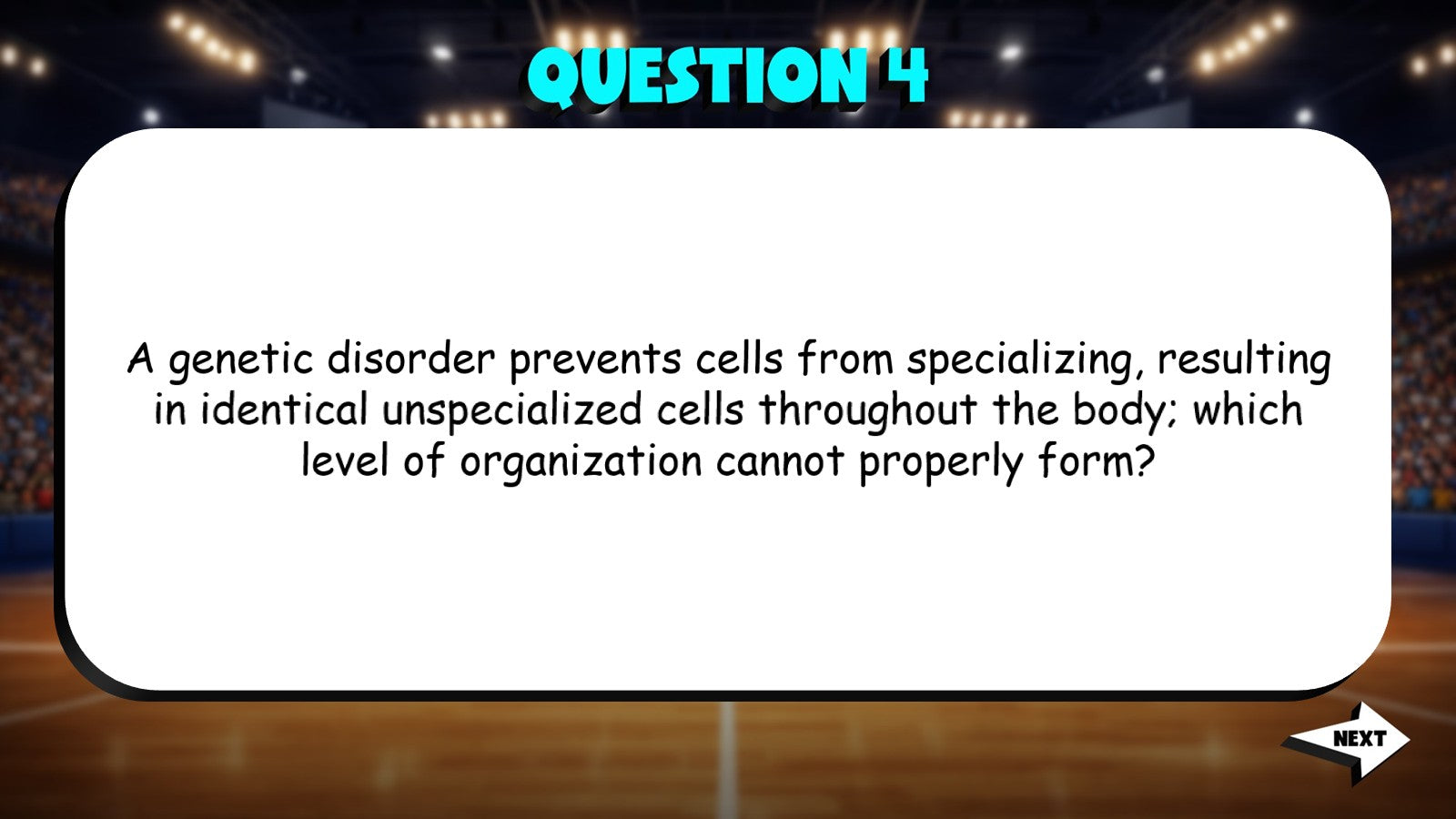 QUESTION 4

A genetic disorder prevents cells from specializing, resulting in identical unspecialized cells throughout the body; which level of organization cannot properly form?

NEXT